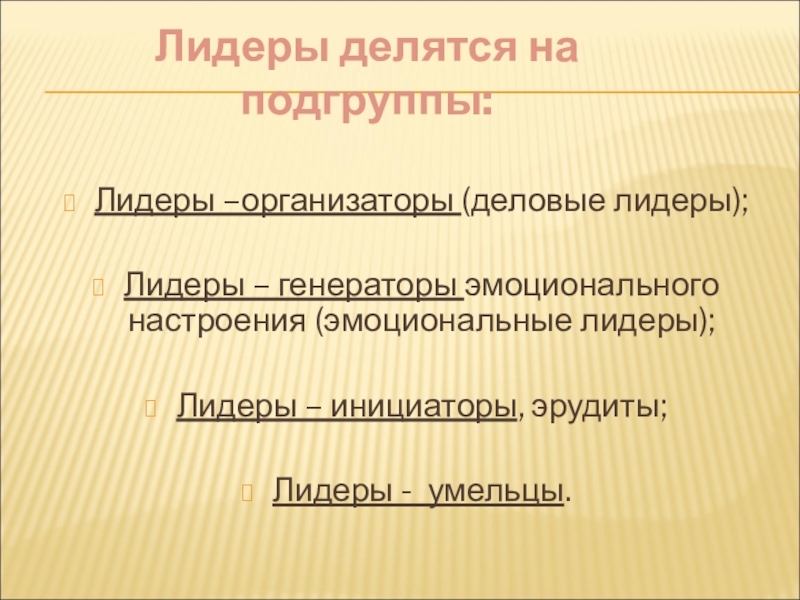 Лидеры делятся на подгруппы:

Лидеры –организаторы (деловые лидеры);

Лидеры – генераторы эмоционального настроения (эмоциональные лидеры);

Лидеры – инициаторы, эрудиты;

Лидеры - умельцы.